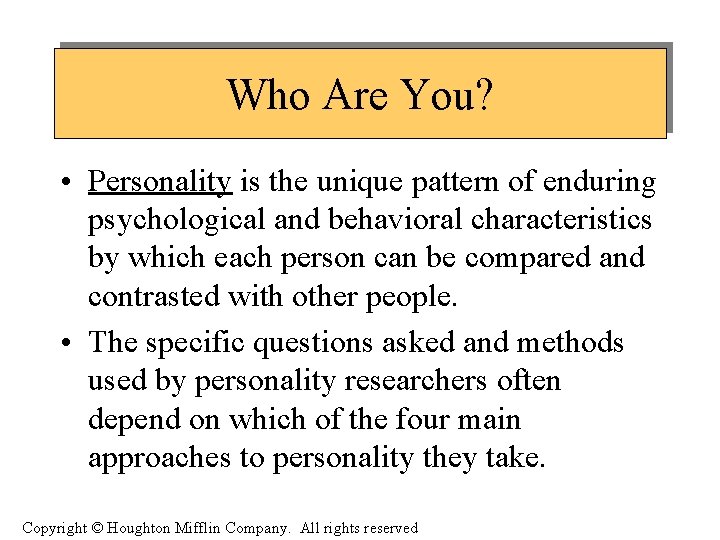 Who Are You?

• Personality is the unique pattern of enduring psychological and behavioral characteristics by which each person can be compared and contrasted with other people.

• The specific questions asked and methods used by personality researchers often depend on which of the four main approaches to personality they take.

Copyright © Houghton Mifflin Company. All rights reserved